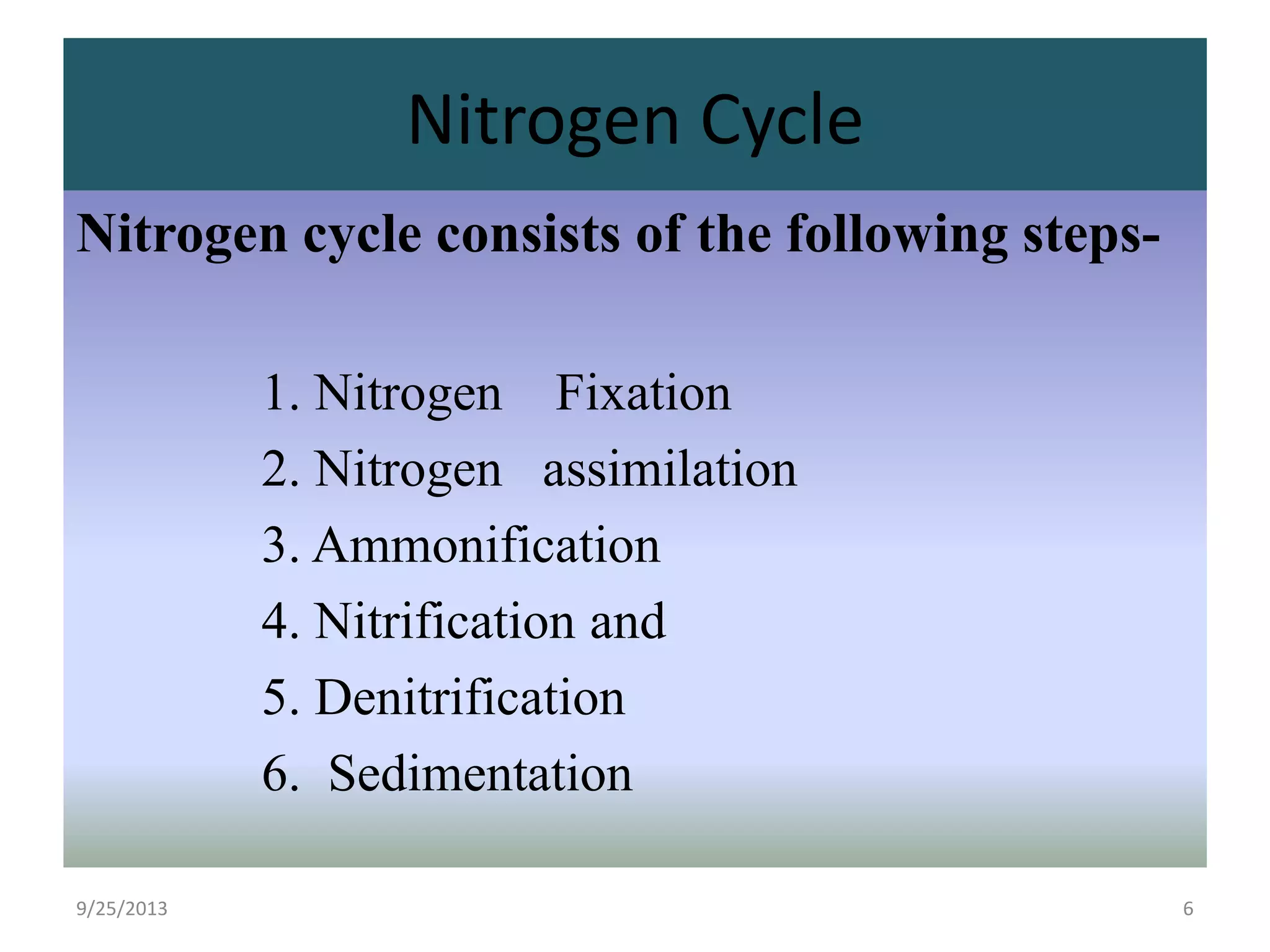 Nitrogen Cycle

Nitrogen cycle consists of the following steps-

1. Nitrogen Fixation
2. Nitrogen assimilation
3. Ammonification
4. Nitrification and
5. Denitrification
6. Sedimentation

9/25/2013

6